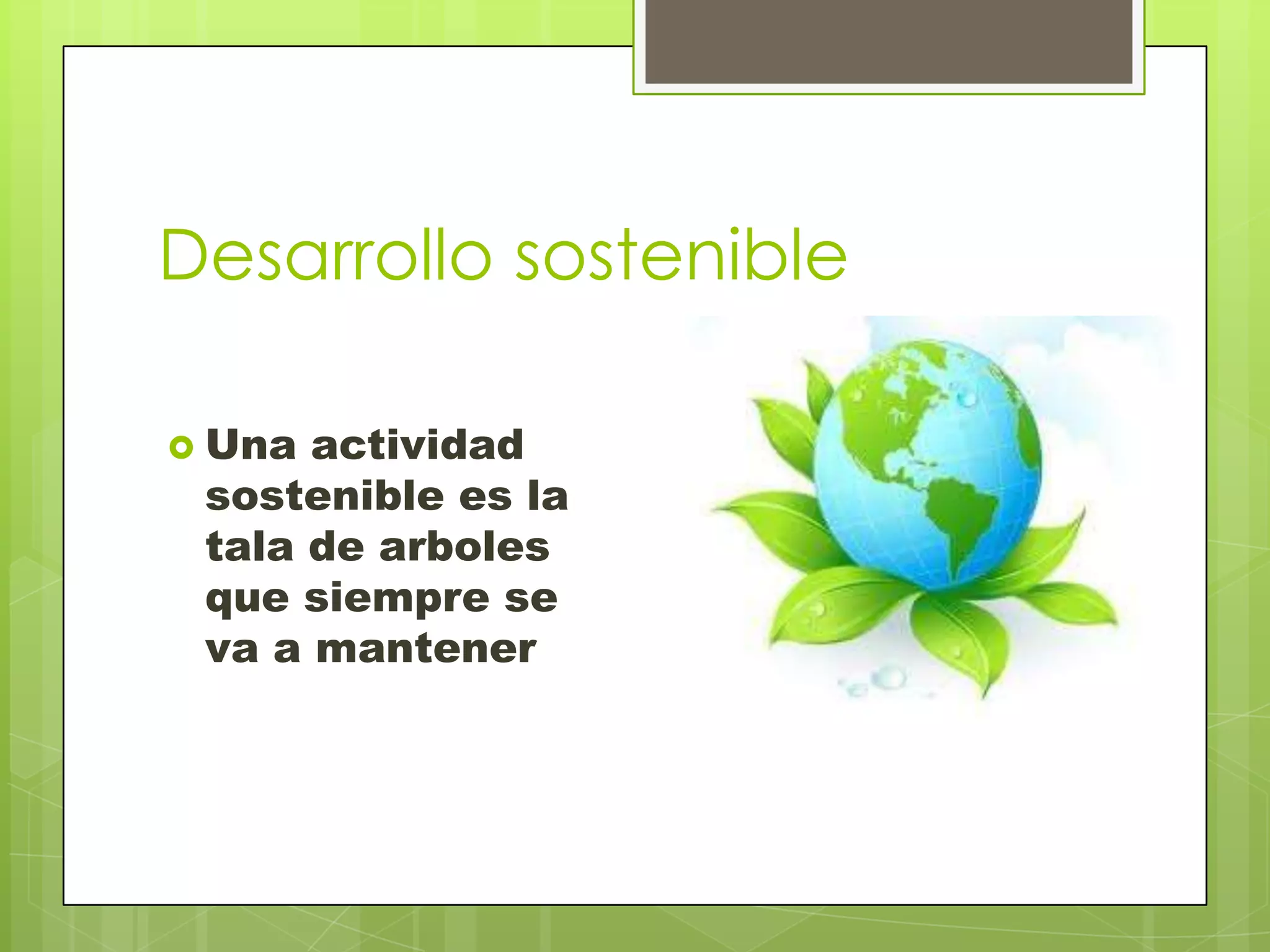 Desarrollo sostenible

Una actividad sostenible es la tala de arboles que siempre se va a mantener